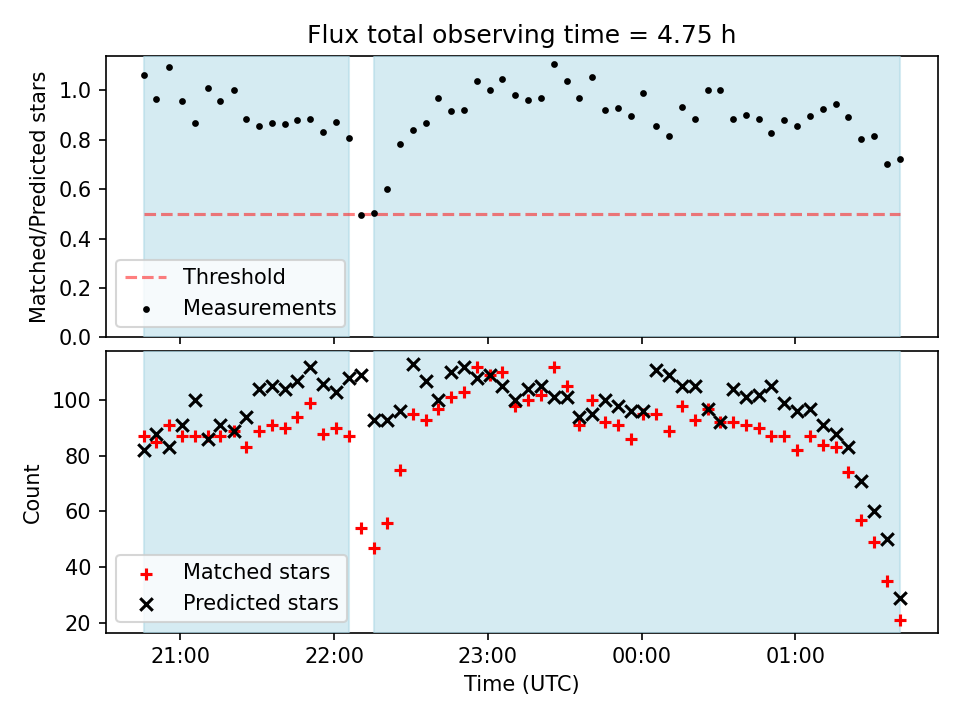 Flux total observing time = 4.75 h

Matched/Predicted stars

1.0
0.8
0.6
0.4
0.2
0.0

Threshold
Measurements

Count

100
80
60
40
20

Matched stars
Predicted stars

21:00
22:00
23:00
00:00
01:00

Time (UTC)